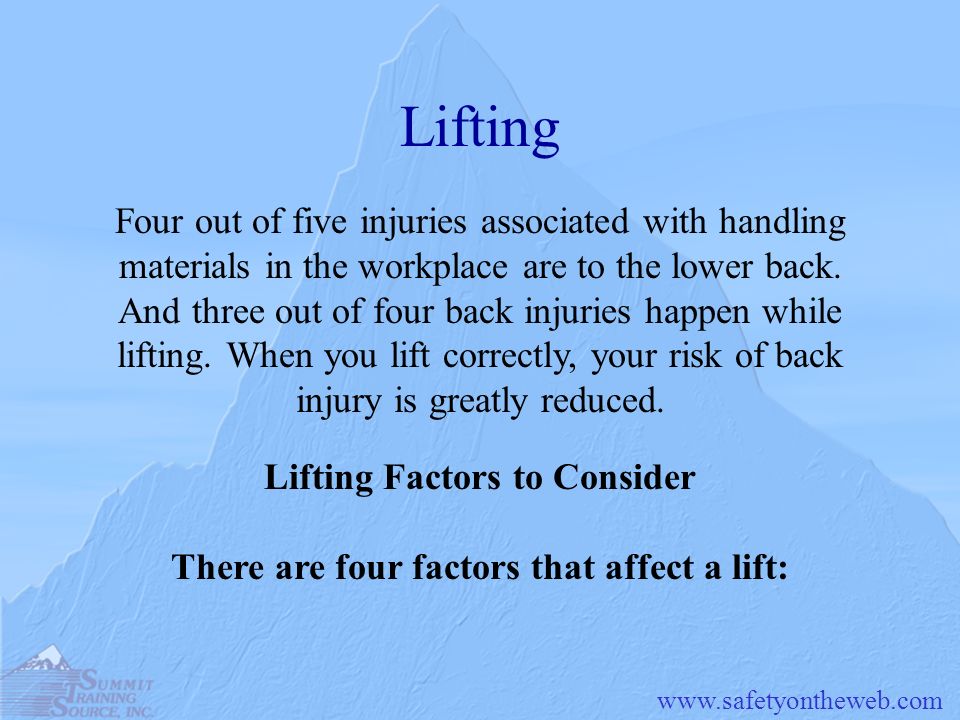 Lifting

Four out of five injuries associated with handling materials in the workplace are to the lower back. And three out of four back injuries happen while lifting. When you lift correctly, your risk of back injury is greatly reduced.

Lifting Factors to Consider

There are four factors that affect a lift:

SUMMIT TRAINING SOURCE, INC.

www.safetyontheweb.com